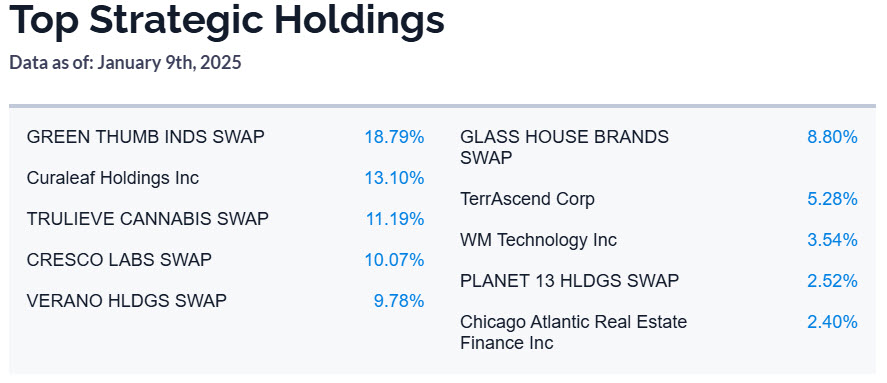 Top Strategic Holdings

Data as of: January 9th, 2025

| | |
|---|---|
| GREEN THUMB INDS SWAP | 18.79% |
| Curaleaf Holdings Inc | 13.10% |
| TRULIEVE CANNABIS SWAP | 11.19% |
| CRESCO LABS SWAP | 10.07% |
| VERANO HLDGS SWAP | 9.78% |

| | |
|---|---|
| GLASS HOUSE BRANDS SWAP | 8.80% |
| TerrAscend Corp | 5.28% |
| WM Technology Inc | 3.54% |
| PLANET 13 HLDGS SWAP | 2.52% |
| Chicago Atlantic Real Estate Finance Inc | 2.40% |